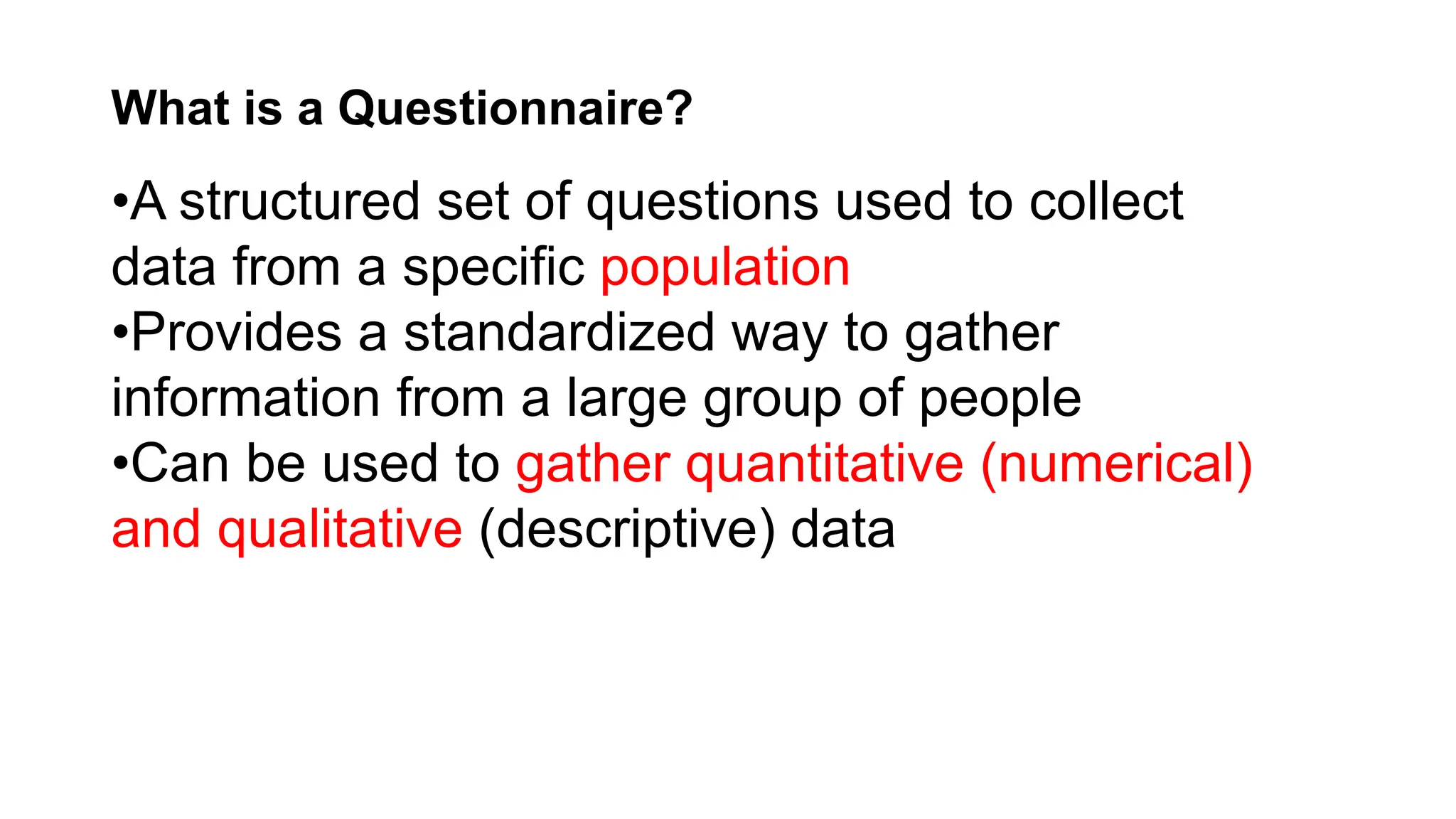 What is a Questionnaire?

•A structured set of questions used to collect data from a specific population
•Provides a standardized way to gather information from a large group of people
•Can be used to gather quantitative (numerical) and qualitative (descriptive) data